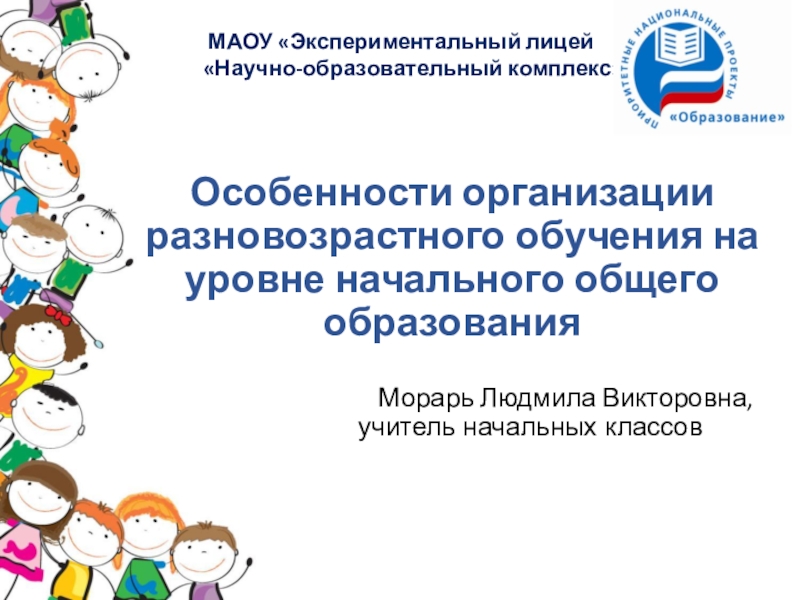 МАОУ «Экспериментальный лицей «Научно-образовательный комплекс

ПРИОРИТЕТНЫЕ НАЦИОНАЛЬНЫЕ ПРОЕКТЫ «Образование»

Особенности организации разновозрастного обучения на уровне начального общего образования

Морарь Людмила Викторовна, учитель начальных классов